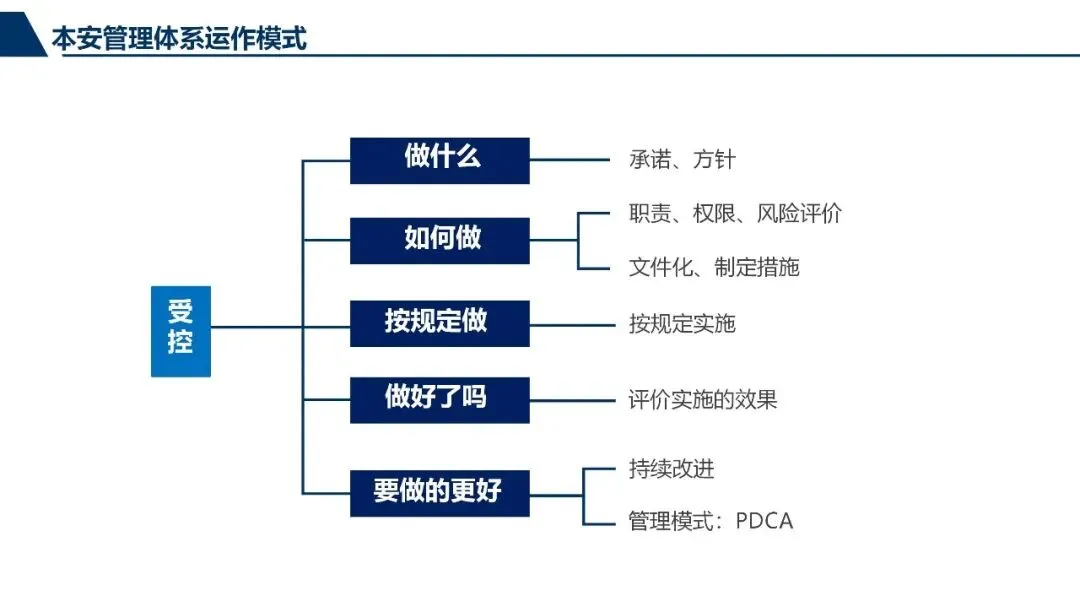 本安管理体系运作模式

受控

做什么
承诺、方针

如何做
职责、权限、风险评价
文件化、制定措施

按规定做
按规定实施

做好了吗
评价实施的效果

要做的更好
持续改进
管理模式：PDCA